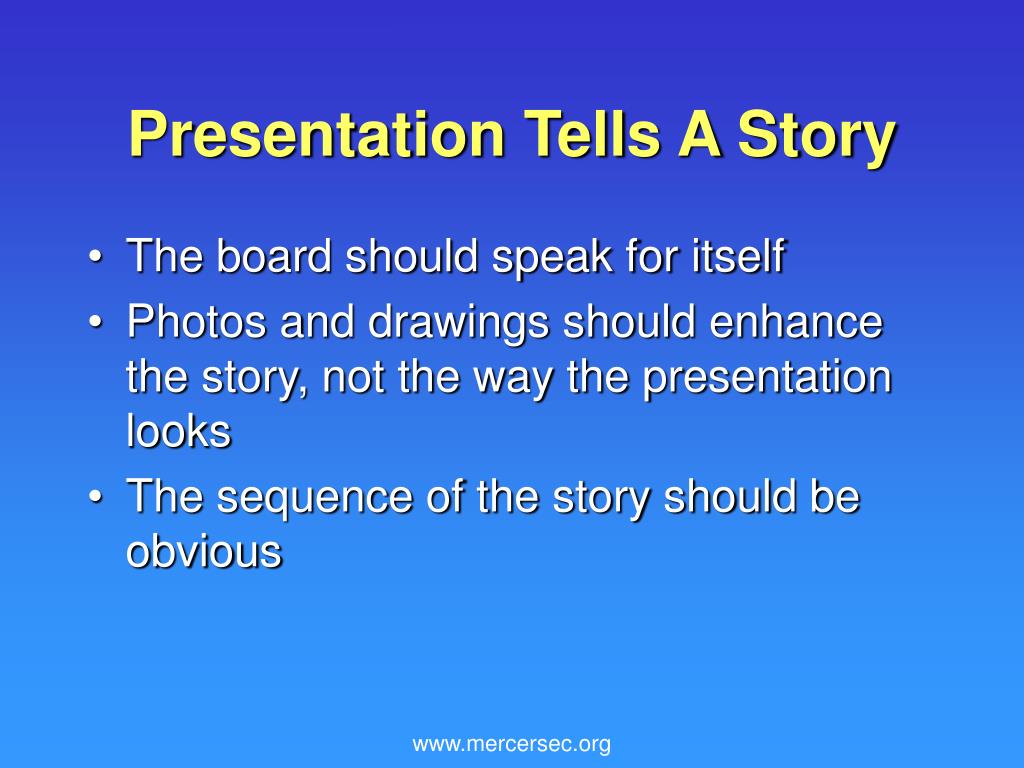 Presentation Tells A Story

• The board should speak for itself
• Photos and drawings should enhance the story, not the way the presentation looks
• The sequence of the story should be obvious

www.mercersec.org